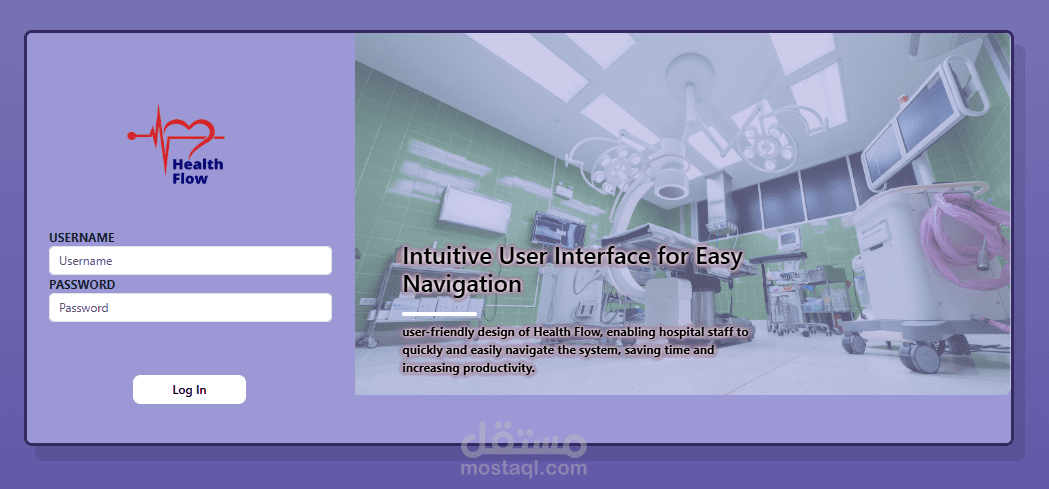 Health Flow

USERNAME
Username
PASSWORD
Password

Log In

Intuitive User Interface for Easy Navigation

user-friendly design of Health Flow, enabling hospital staff to quickly and easily navigate the system, saving time and increasing productivity.

مستقل
mostaql.com